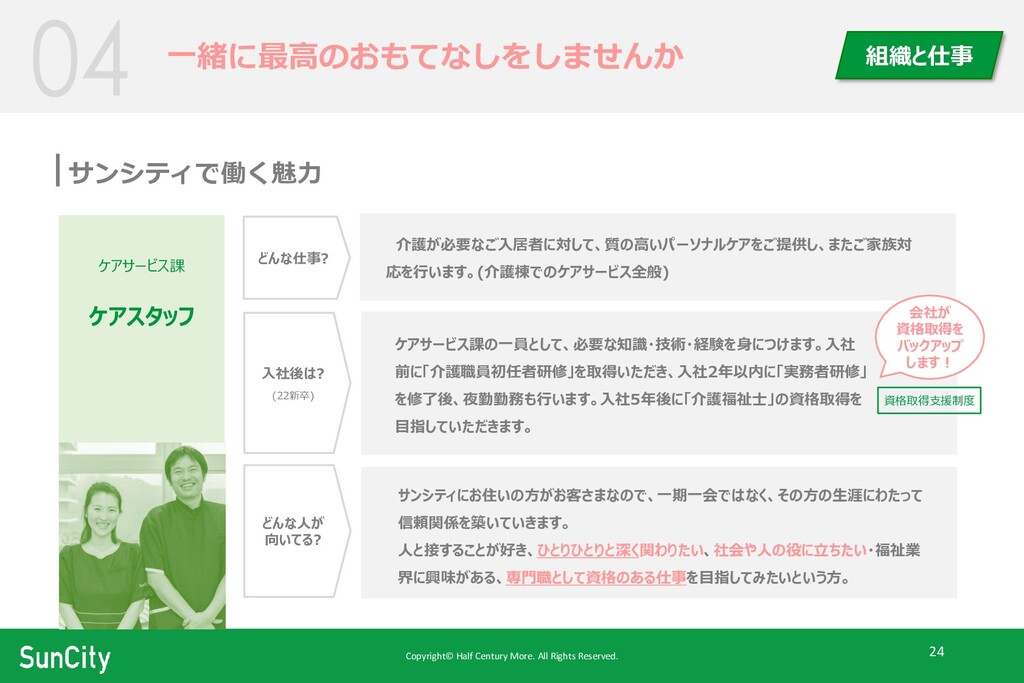 04 一緒に最高のおもてなしをしませんか

組織と仕事

サンシティで働く魅力

ケアサービス課

ケアスタッフ

どんな仕事?

介護が必要なご入居者に対して、質の高いパーソナルケアをご提供し、またご家族対応を行います。(介護棟でのケアサービス全般)

入社後は?
(22新卒)

ケアサービス課の一員として、必要な知識・技術・経験を身につけます。入社前に「介護職員初任者研修」を取得いただき、入社2年以内に「実務者研修」を修了後、夜勤勤務も行います。入社5年後に「介護福祉士」の資格取得を目指していただきます。

会社が資格取得をバックアップします!

資格取得支援制度

どんな人が向いてる?

サンシティにお住いの方がお客さまなので、一期一会ではなく、その方の生涯にわたって信頼関係を築いていきます。
人と接することが好き、ひとりひとりと深く関わりたい、社会や人の役に立ちたい・福祉業界に興味がある、専門職として資格のある仕事を目指してみたいという方。

SunCity

Copyright© Half Century More. All Rights Reserved.

24